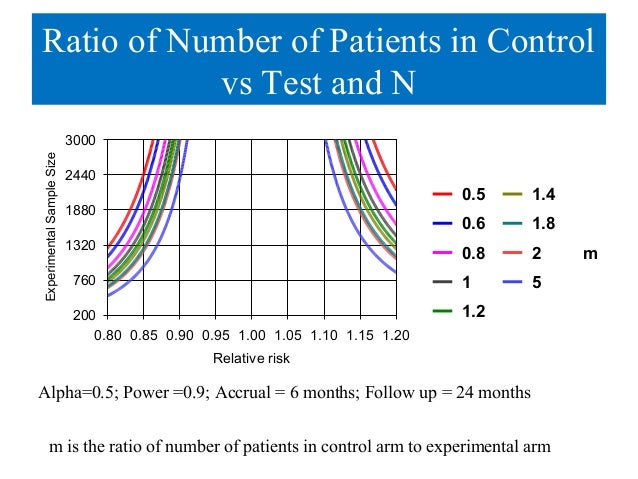 Ratio of Number of Patients in Control vs Test and N

Experimental Sample Size

3000
2440
1880
1320
760
200

0.80 0.85 0.90 0.95 1.00 1.05 1.10 1.15 1.20

Relative risk

0.5
0.6
0.8
1
1.2
1.4
1.8
2
5

m

Alpha=0.5; Power =0.9; Accrual = 6 months; Follow up = 24 months

m is the ratio of number of patients in control arm to experimental arm